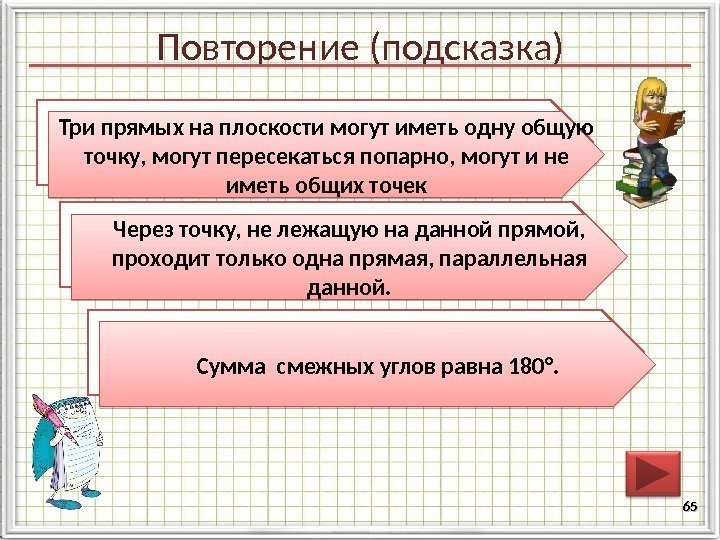 Повторение (подсказка)

Три прямых на плоскости могут иметь одну общую точку, могут пересекаться попарно, могут и не иметь общих точек

Через точку, не лежащую на данной прямой, проходит только одна прямая, параллельная данной.

Сумма смежных углов равна 180°.

65